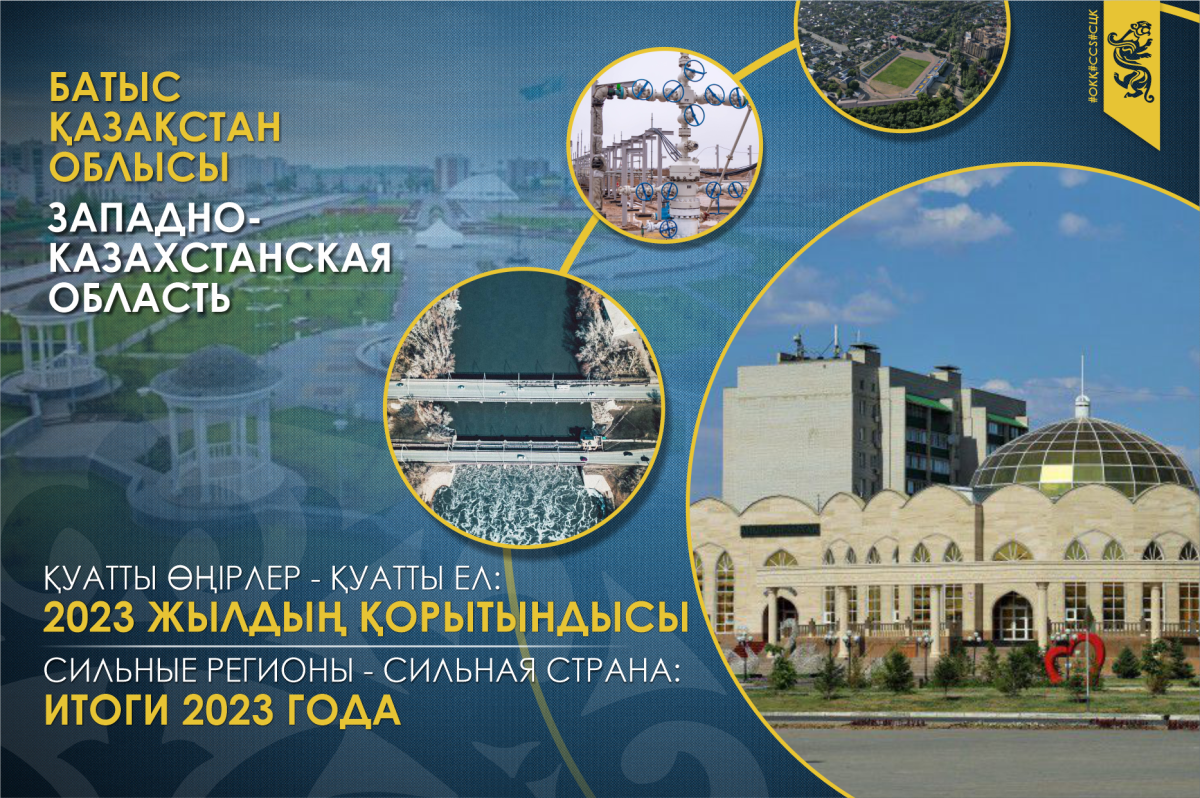 БАТЫС ҚАЗАҚСТАН ОБЛЫСЫ
ЗАПАДНО-КАЗАХСТАНСКАЯ ОБЛАСТЬ

#ОКК#CCS#СЦК

ҚУАТТЫ ӨҢІРЛЕР - ҚУАТТЫ ЕЛ:
2023 ЖЫЛДЫҢ ҚОРЫТЫНДЫСЫ
СИЛЬНЫЕ РЕГИОНЫ - СИЛЬНАЯ СТРАНА:
ИТОГИ 2023 ГОДА